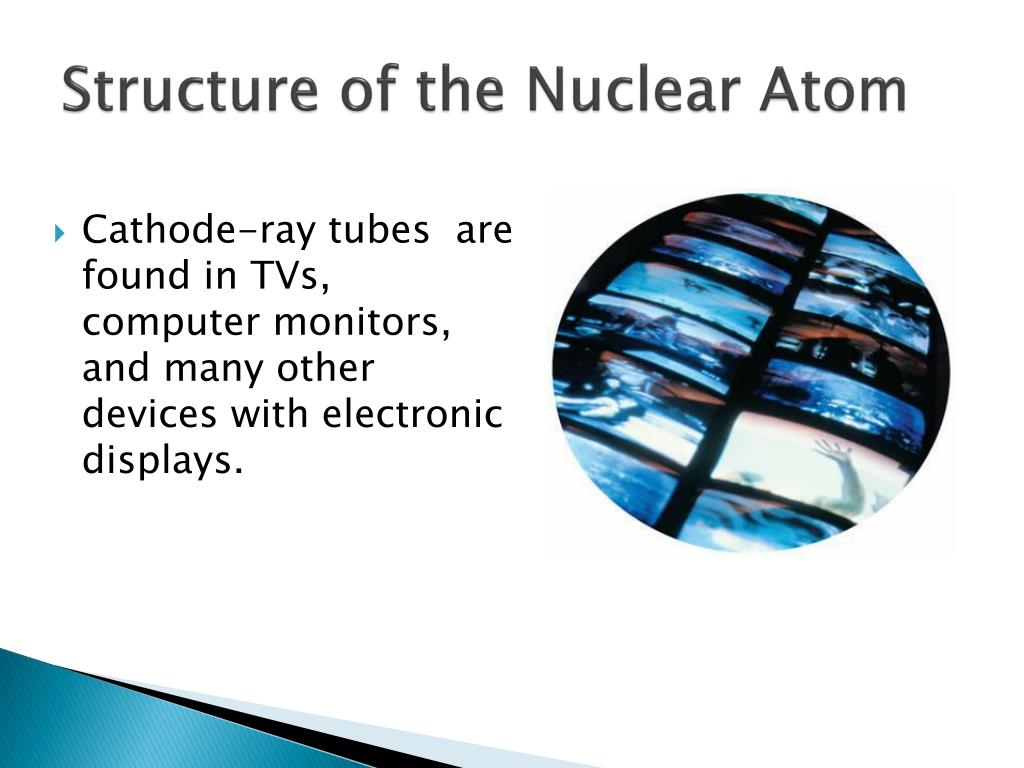 Structure of the Nuclear Atom

Cathode-ray tubes are found in TVs, computer monitors, and many other devices with electronic displays.